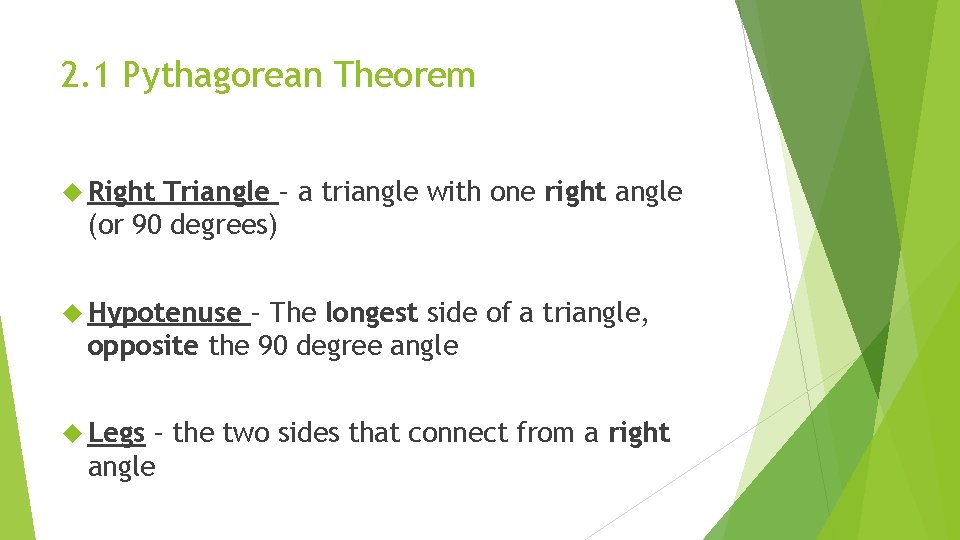 2.1 Pythagorean Theorem

Right Triangle – a triangle with one right angle (or 90 degrees)

Hypotenuse – The longest side of a triangle, opposite the 90 degree angle

Legs – the two sides that connect from a right angle